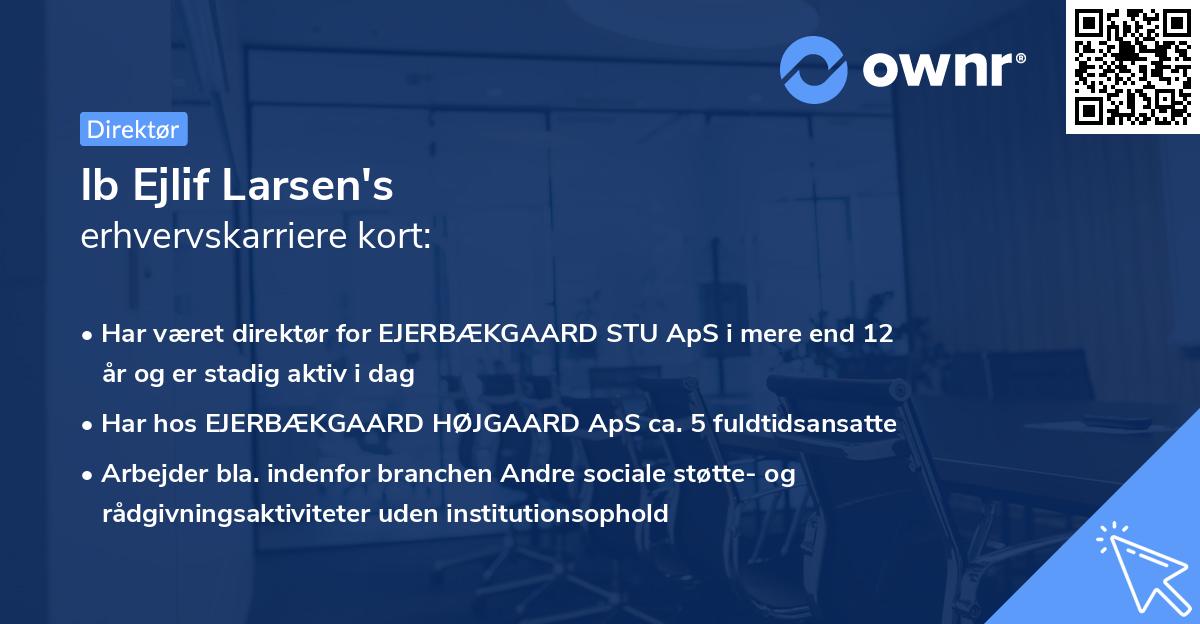 ownr®

Direktør

Ib Ejlif Larsen's
erhvervskarriere kort:

• Har været direktør for EJERBÆKGAARD STU ApS i mere end 12 år og er stadig aktiv i dag
• Har hos EJERBÆKGAARD HØJGAARD ApS ca. 5 fuldtidsansatte
• Arbejder bla. indenfor branchen Andre sociale støtte- og rådgivningsaktiviteter uden institutionsophold